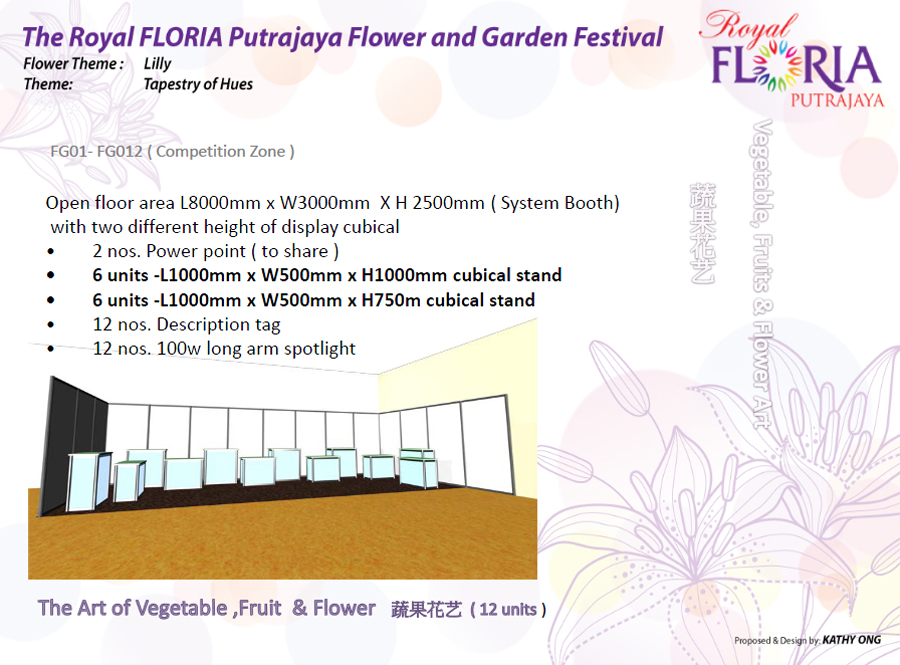 The Royal FLORIA Putrajaya Flower and Garden Festival
Flower Theme : Lilly
Theme: Tapestry of Hues

Royal FLORIA PUTRAJAYA

FG01- FG012 ( Competition Zone )

Open floor area L8000mm x W3000mm X H 2500mm ( System Booth) with two different height of display cubical
• 2 nos. Power point ( to share )
• 6 units -L1000mm x W500mm x H1000mm cubical stand
• 6 units -L1000mm x W500mm x H750m cubical stand
• 12 nos. Description tag
• 12 nos. 100w long arm spotlight

蔬果花艺

Vegetable, Fruits & Flower Art

The Art of Vegetable ,Fruit & Flower 蔬果花艺 ( 12 units )

Proposed & Design by: KATHY ONG